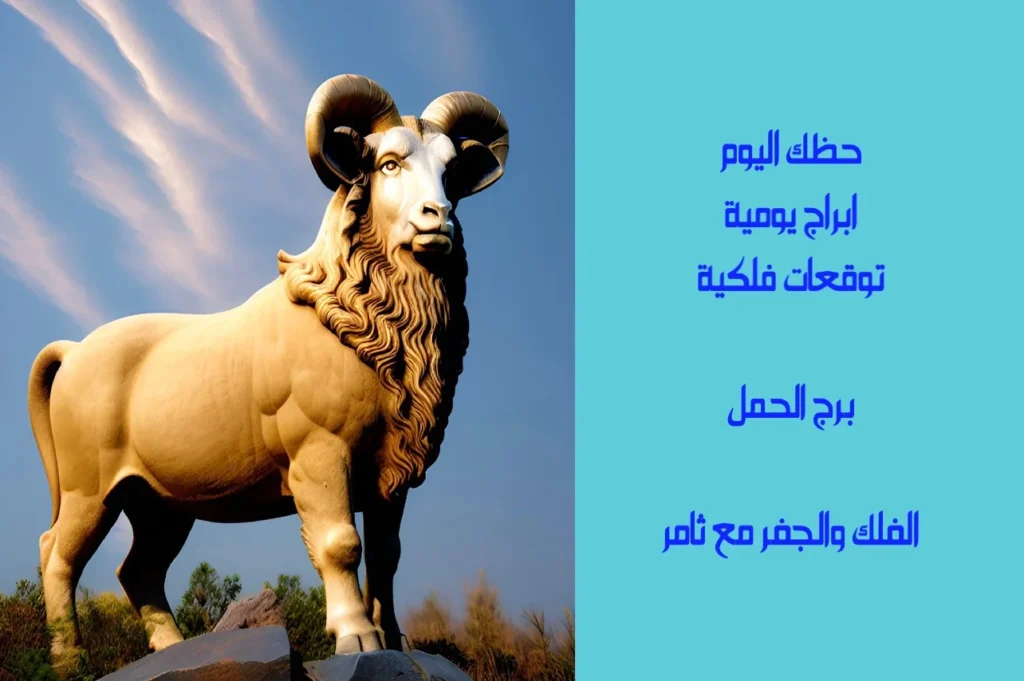 حظك اليوم
ابراج يومية
توقعات فلكية

برج الحمل

الفلك والجفر مع ثامر